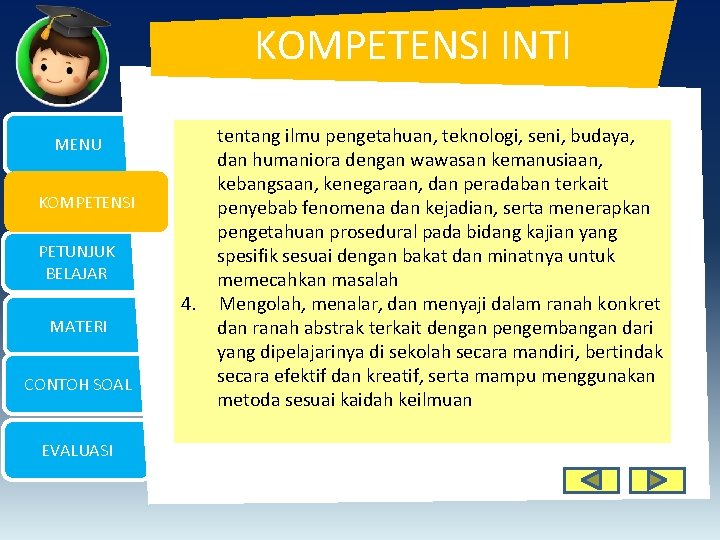 KOMPETENSI INTI

MENU

KOMPETENSI

PETUNJUK BELAJAR

MATERI

CONTOH SOAL

EVALUASI

tentang ilmu pengetahuan, teknologi, seni, budaya, dan humaniora dengan wawasan kemanusiaan, kebangsaan, kenegaraan, dan peradaban terkait penyebab fenomena dan kejadian, serta menerapkan pengetahuan prosedural pada bidang kajian yang spesifik sesuai dengan bakat dan minatnya untuk memecahkan masalah

4. Mengolah, menalar, dan menyaji dalam ranah konkret dan ranah abstrak terkait dengan pengembangan dari yang dipelajarinya di sekolah secara mandiri, bertindak secara efektif dan kreatif, serta mampu menggunakan metoda sesuai kaidah keilmuan